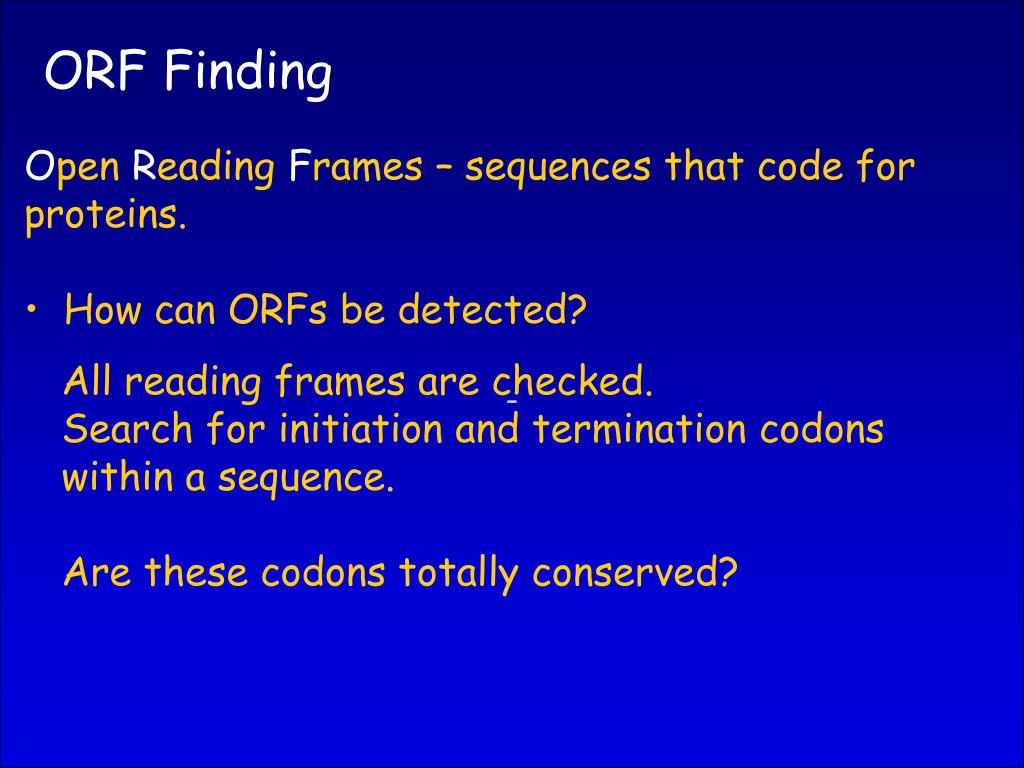 ORF Finding

Open Reading Frames – sequences that code for proteins.

• How can ORFs be detected?

All reading frames are checked.
Search for initiation and termination codons within a sequence.

Are these codons totally conserved?